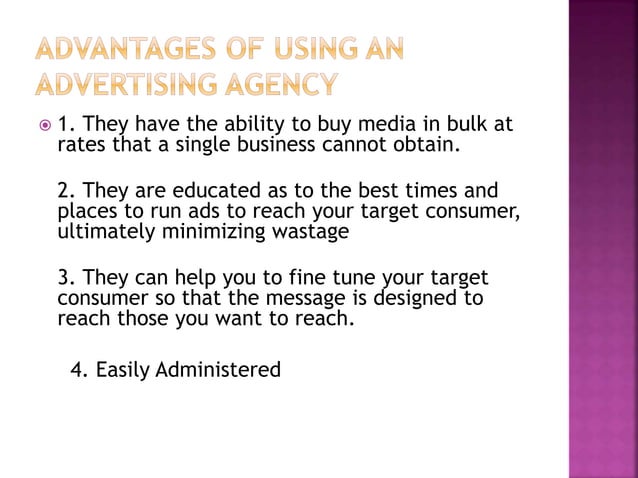 ADVANTAGES OF USING AN ADVERTISING AGENCY

1. They have the ability to buy media in bulk at rates that a single business cannot obtain.

2. They are educated as to the best times and places to run ads to reach your target consumer, ultimately minimizing wastage

3. They can help you to fine tune your target consumer so that the message is designed to reach those you want to reach.

4. Easily Administered